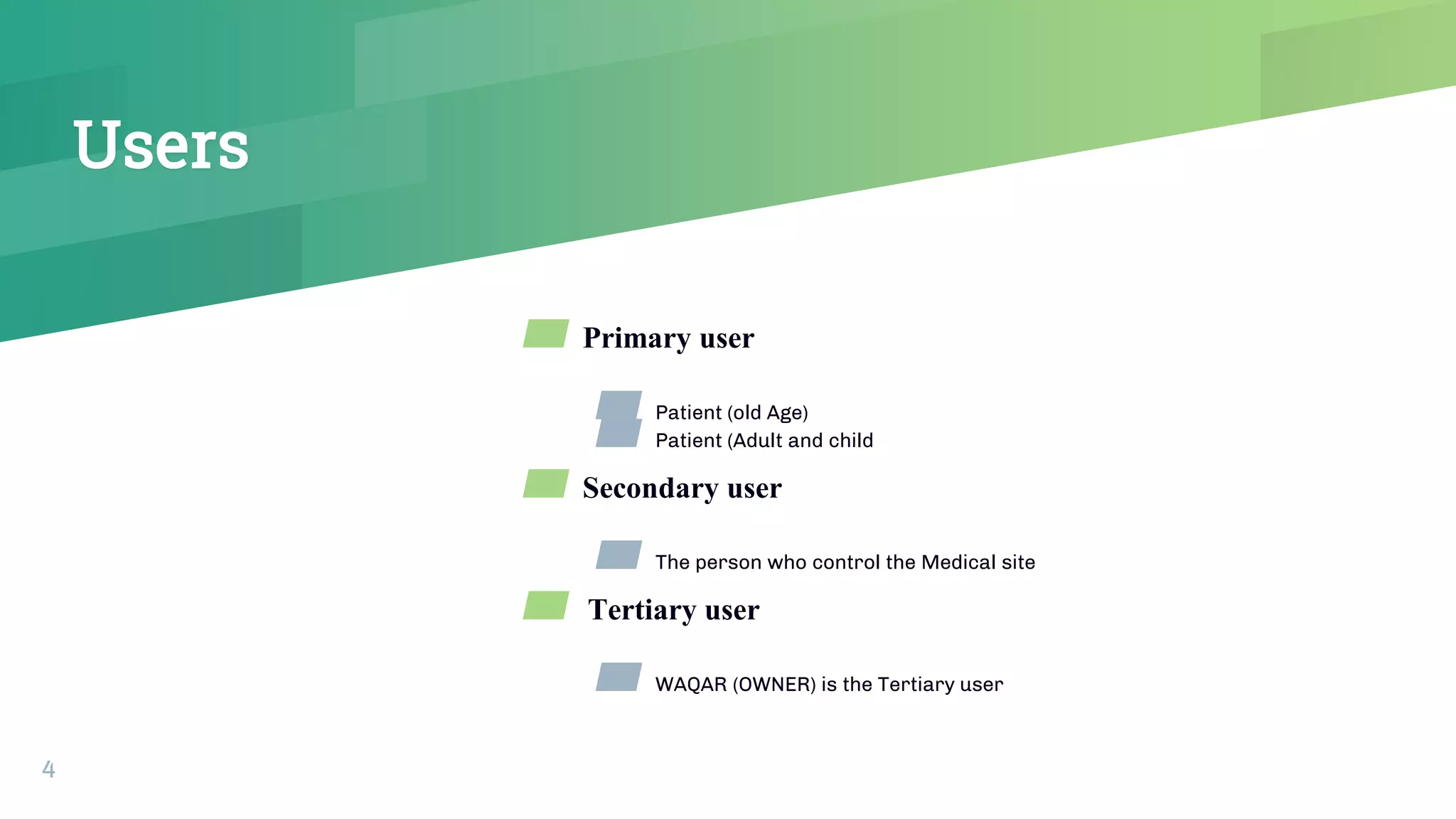 Users

Primary user

Patient (old Age)
Patient (Adult and child

Secondary user

The person who control the Medical site

Tertiary user

WAQAR (OWNER) is the Tertiary user

4